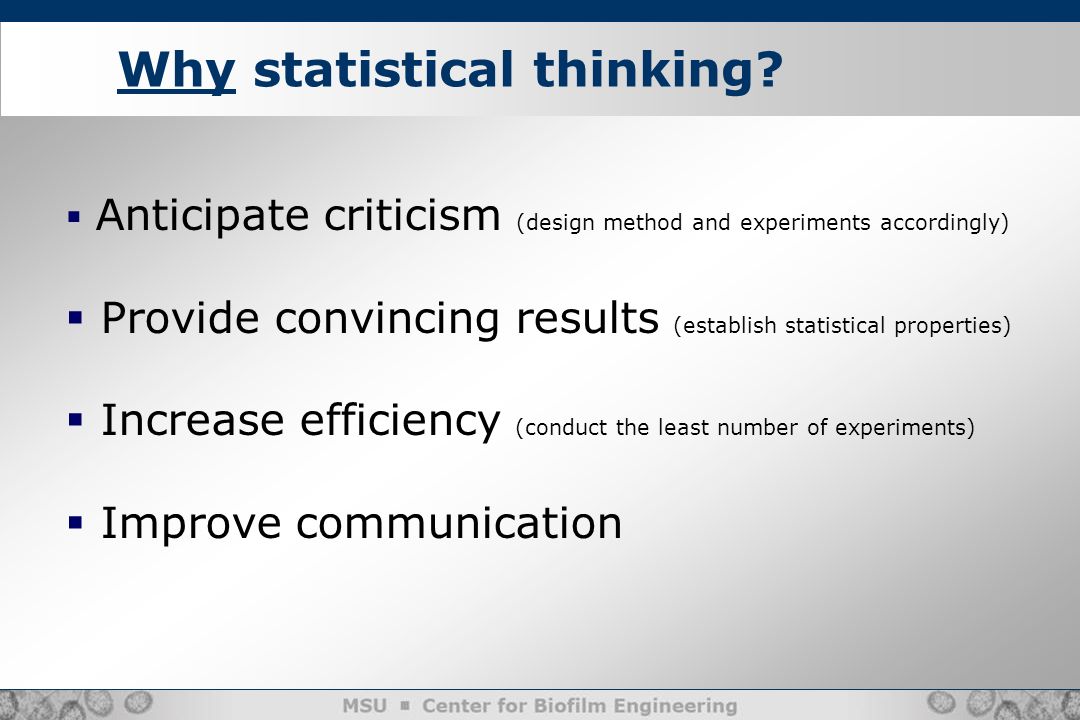 Why statistical thinking?

▪ Anticipate criticism (design method and experiments accordingly)

▪ Provide convincing results (establish statistical properties)

▪ Increase efficiency (conduct the least number of experiments)

▪ Improve communication

MSU ▪ Center for Biofilm Engineering